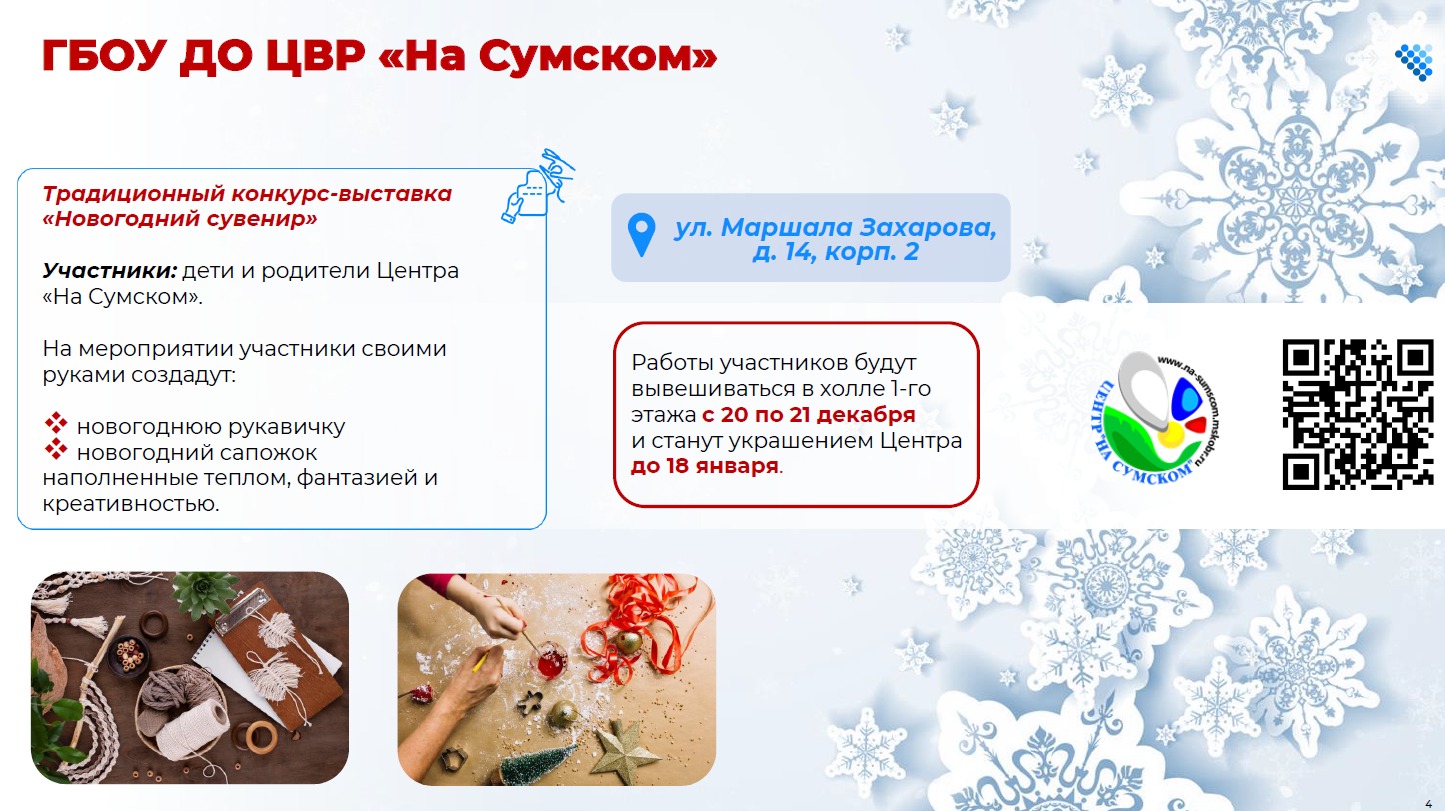 ГБОУ ДО ЦВР «На Сумском»

Традиционный конкурс-выставка «Новогодний сувенир»

Участники: дети и родители Центра «На Сумском».

На мероприятии участники своими руками создадут:

❖ новогоднюю рукавичку
❖ новогодний сапожок
наполненные теплом, фантазией и креативностью.

ул. Маршала Захарова, д. 14, корп. 2

Работы участников будут вывешиваться в холле 1-го этажа с 20 по 21 декабря и станут украшением Центра до 18 января.

www.na-sumscom.mskobr.ru
ЦЕНТР НА СУМСКОМ

4